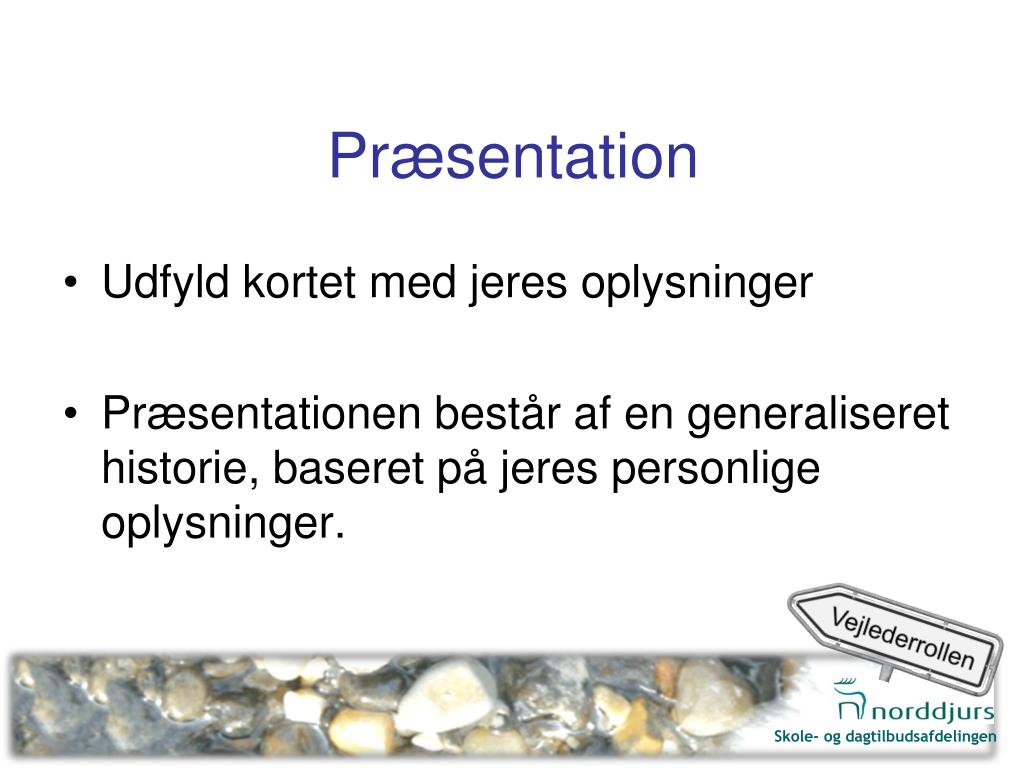 Præsentation

• Udfyld kortet med jeres oplysninger

• Præsentationen består af en generaliseret historie, baseret på jeres personlige oplysninger.

Vejlederrollen

norddjurs
Skole- og dagtilbudsafdelingen